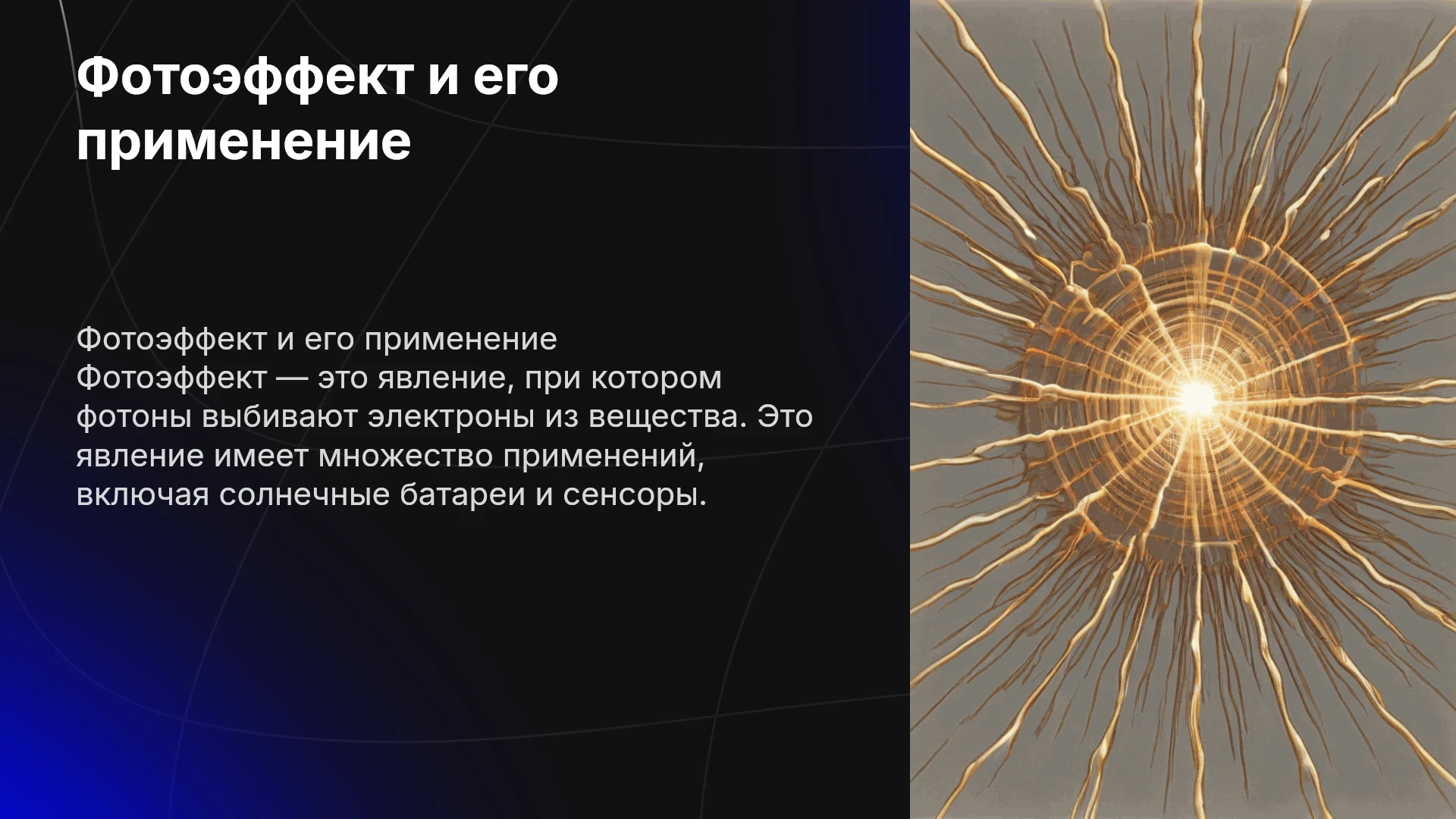 Фотоэффект и его применение

Фотоэффект и его применение
Фотоэффект — это явление, при котором фотоны выбивают электроны из вещества. Это явление имеет множество применений, включая солнечные батареи и сенсоры.